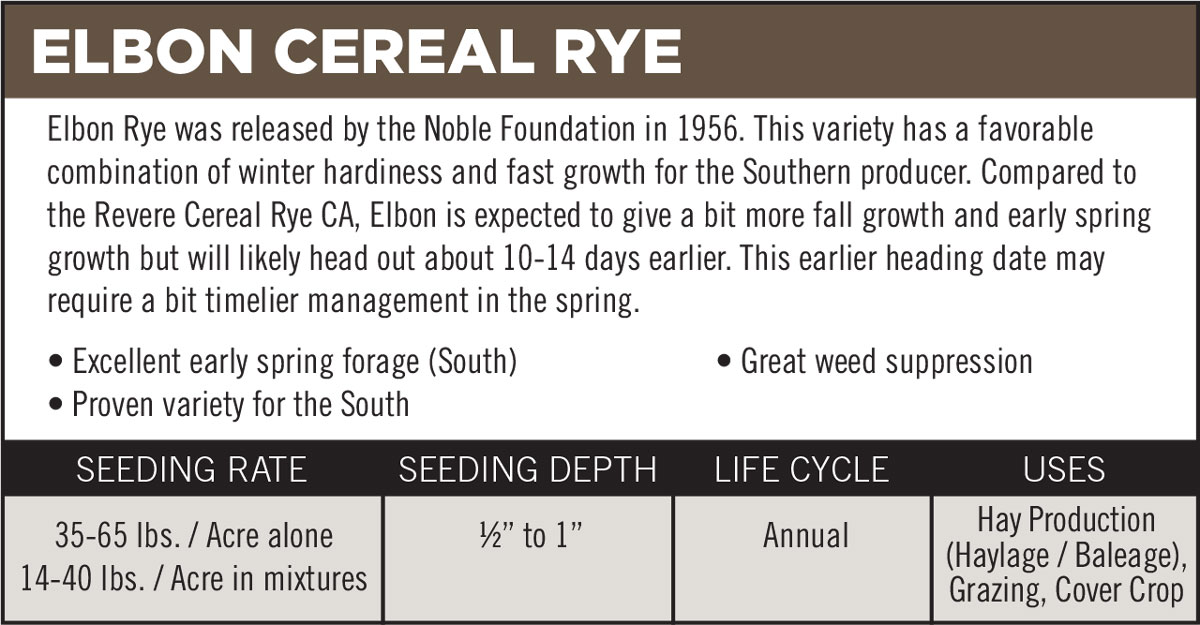 ELBON CEREAL RYE

Elbon Rye was released by the Noble Foundation in 1956. This variety has a favorable combination of winter hardiness and fast growth for the Southern producer. Compared to the Revere Cereal Rye CA, Elbon is expected to give a bit more fall growth and early spring growth but will likely head out about 10-14 days earlier. This earlier heading date may require a bit timelier management in the spring.

• Excellent early spring forage (South)
• Proven variety for the South
• Great weed suppression

| SEEDING RATE | SEEDING DEPTH | LIFE CYCLE | USES |
|---|---|---|---|
| 35-65 lbs. / Acre alone 14-40 lbs. / Acre in mixtures | ½" to 1" | Annual | Hay Production (Haylage / Baleage), Grazing, Cover Crop |